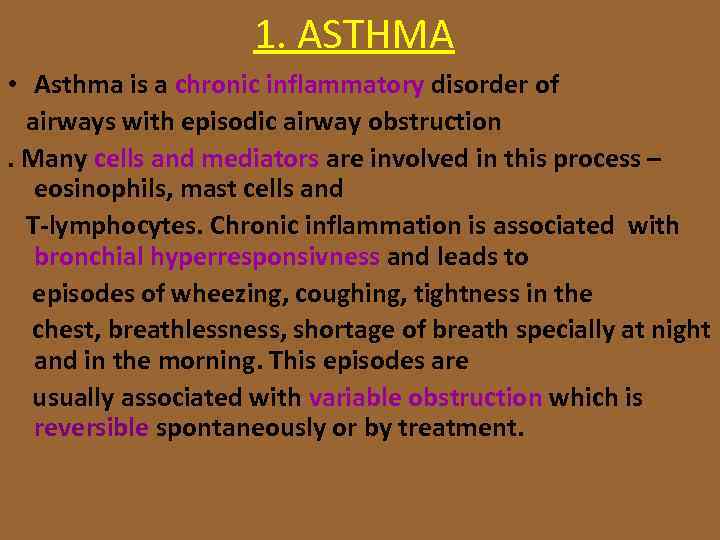 1. ASTHMA

• Asthma is a chronic inflammatory disorder of airways with episodic airway obstruction

. Many cells and mediators are involved in this process – eosinophils, mast cells and T-lymphocytes. Chronic inflammation is associated with bronchial hyperresponsivness and leads to episodes of wheezing, coughing, tightness in the chest, breathlessness, shortage of breath specially at night and in the morning. This episodes are usually associated with variable obstruction which is reversible spontaneously or by treatment.